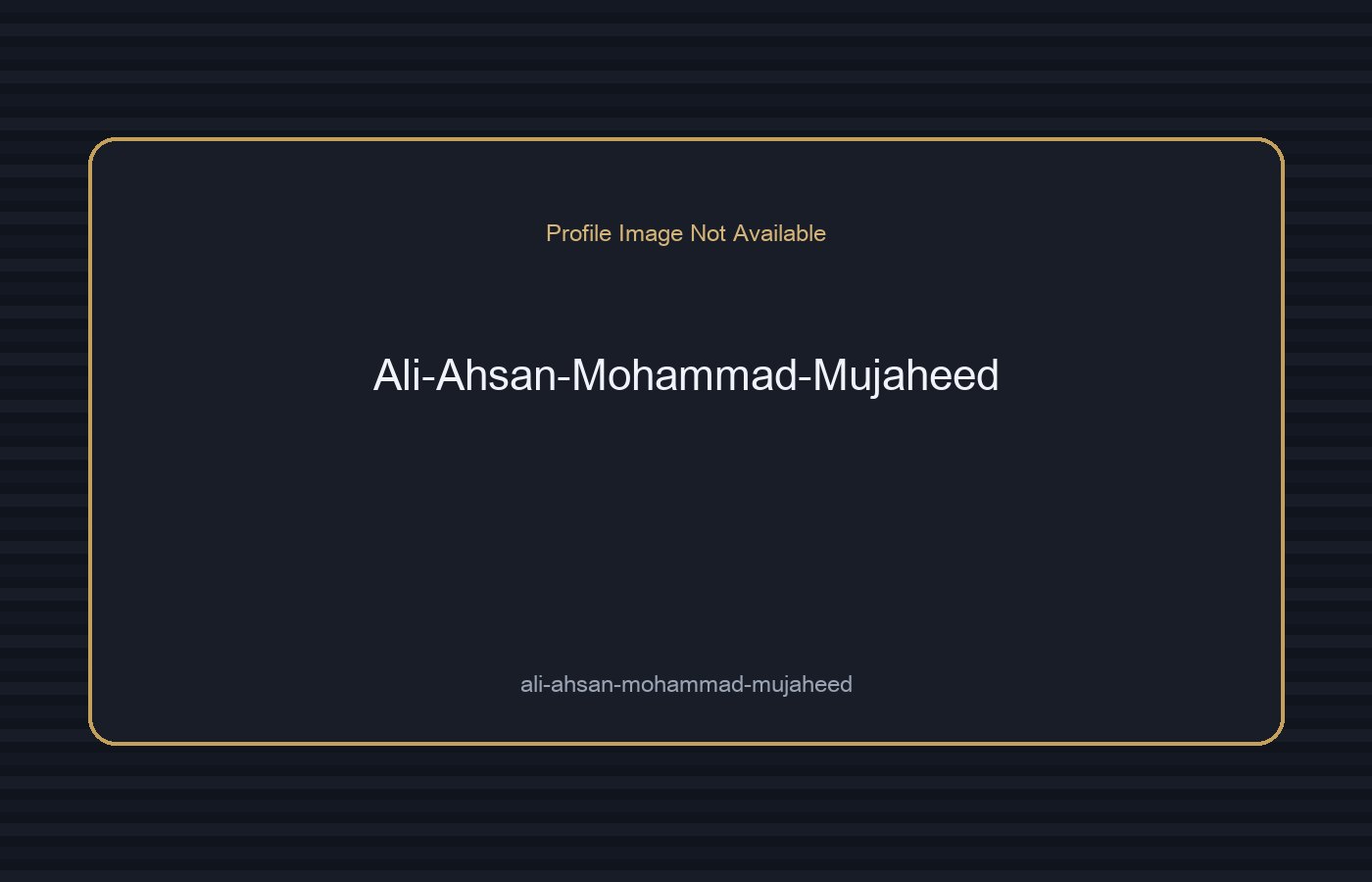 Profile Image Not Available

Ali-Ahsan-Mohammad-Mujaheed

ali-ahsan-mohammad-mujaheed